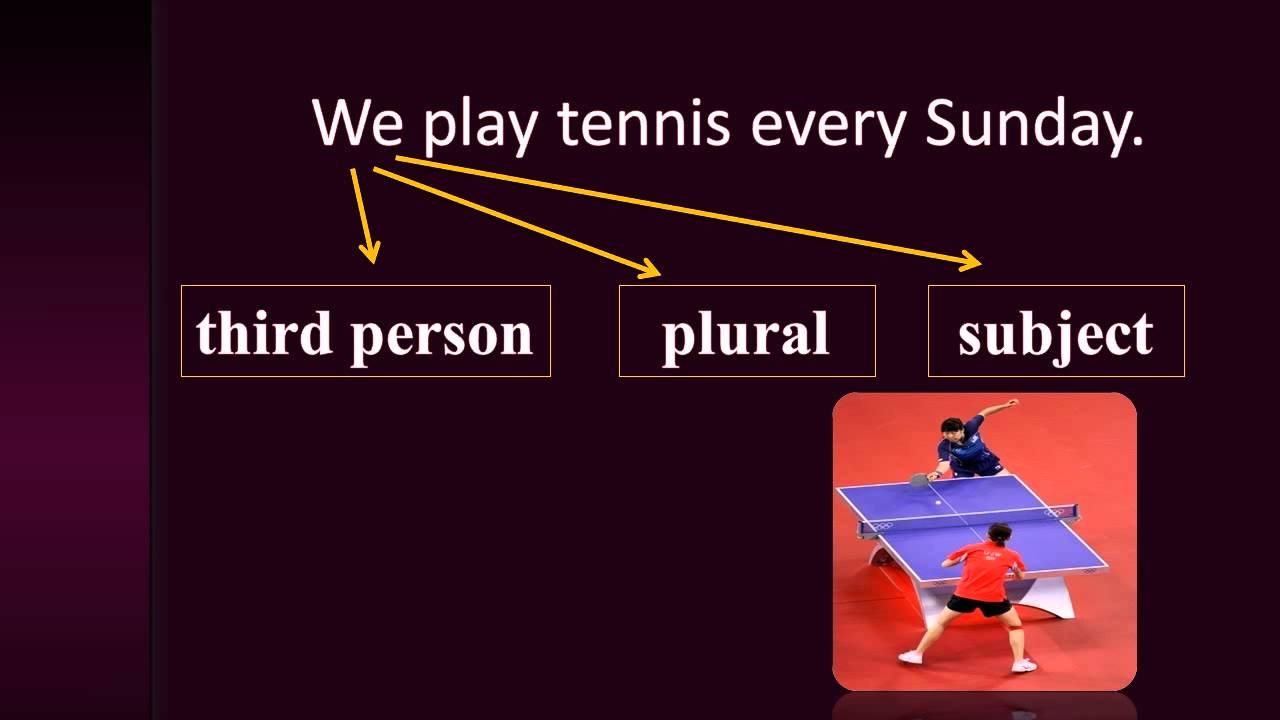 We play tennis every Sunday.

third person

plural

subject